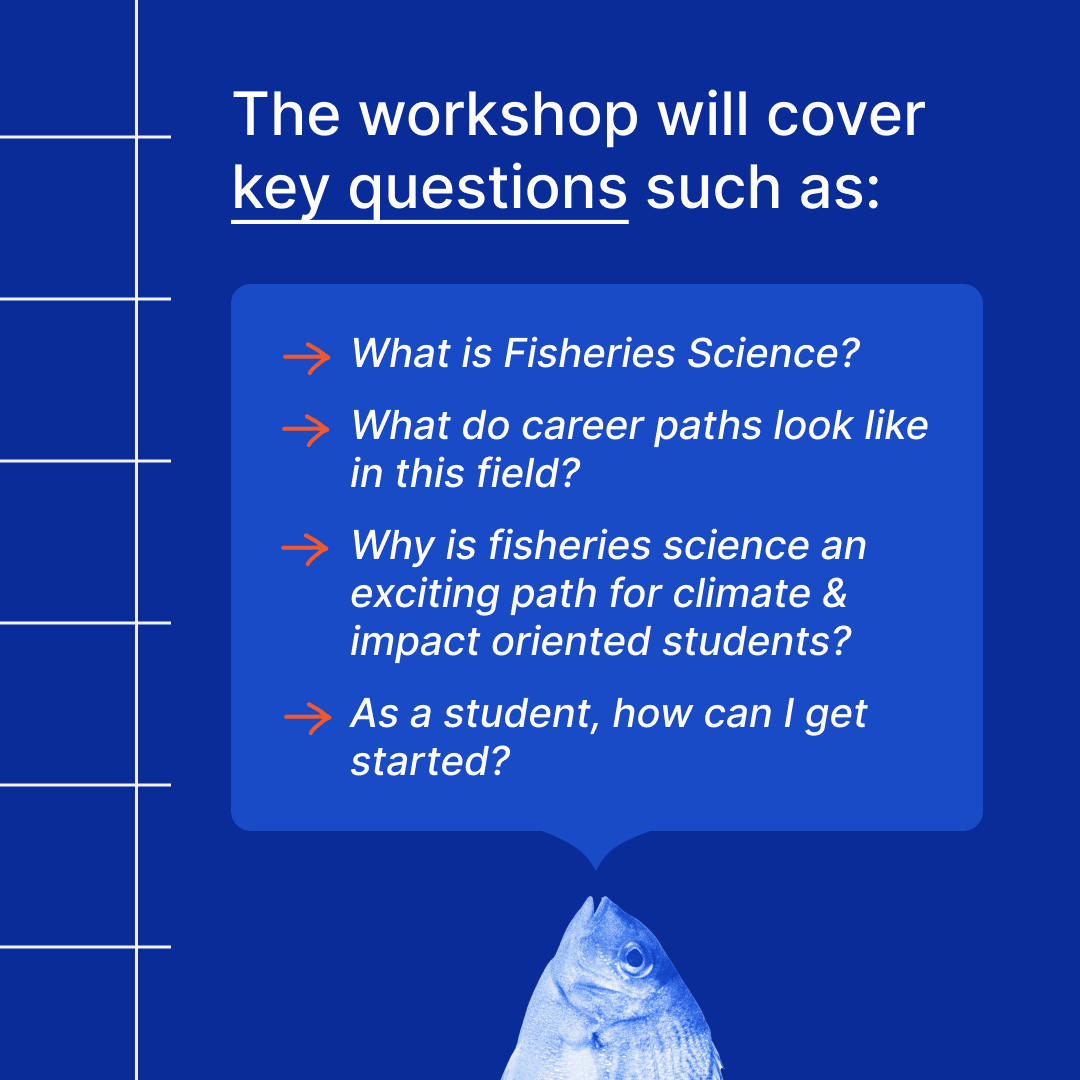 The workshop will cover key questions such as:

→ What is Fisheries Science?

→ What do career paths look like in this field?

→ Why is fisheries science an exciting path for climate & impact oriented students?

→ As a student, how can I get started?